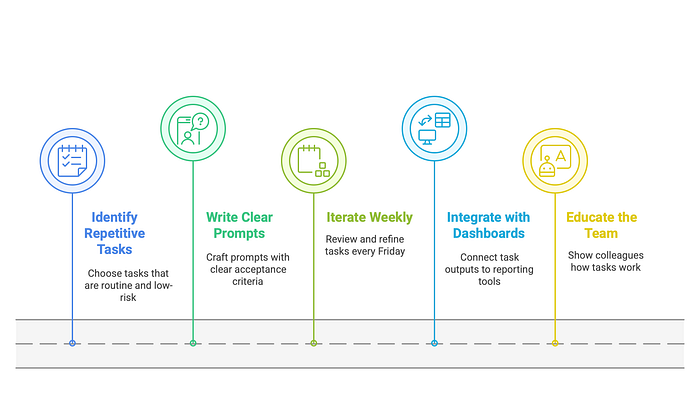 Identify Repetitive Tasks

Choose tasks that are routine and low-risk

Write Clear Prompts

Craft prompts with clear acceptance criteria

Iterate Weekly

Review and refine tasks every Friday

Integrate with Dashboards

Connect task outputs to reporting tools

Educate the Team

Show colleagues how tasks work